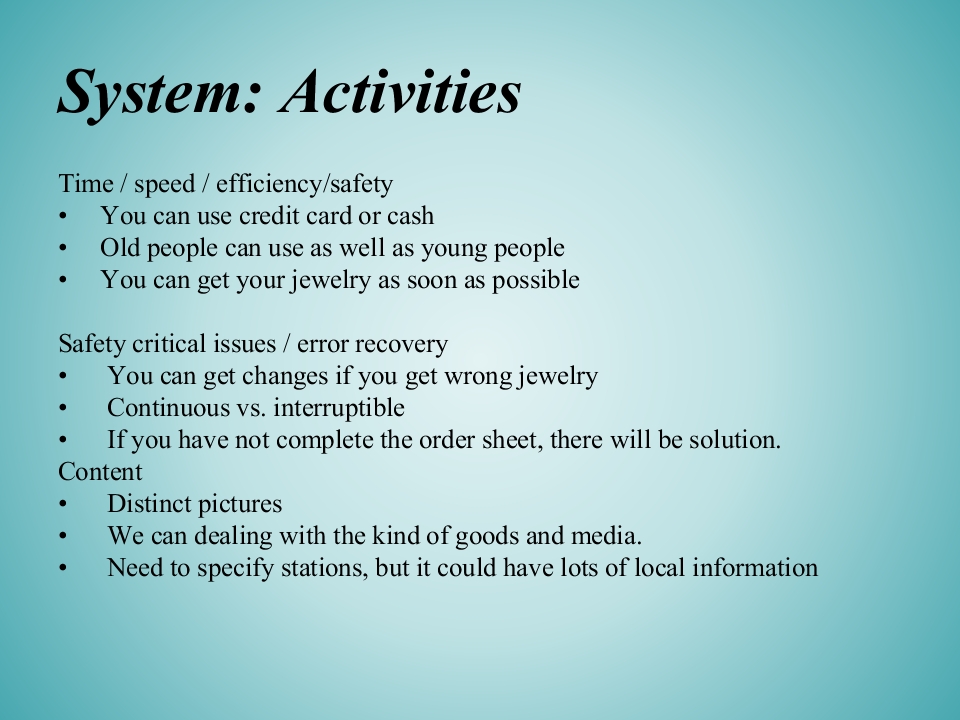 System: Activities

Time / speed / efficiency/safety
• You can use credit card or cash
• Old people can use as well as young people
• You can get your jewelry as soon as possible

Safety critical issues / error recovery
• You can get changes if you get wrong jewelry
• Continuous vs. interruptible
• If you have not complete the order sheet, there will be solution.
Content
• Distinct pictures
• We can dealing with the kind of goods and media.
• Need to specify stations, but it could have lots of local information